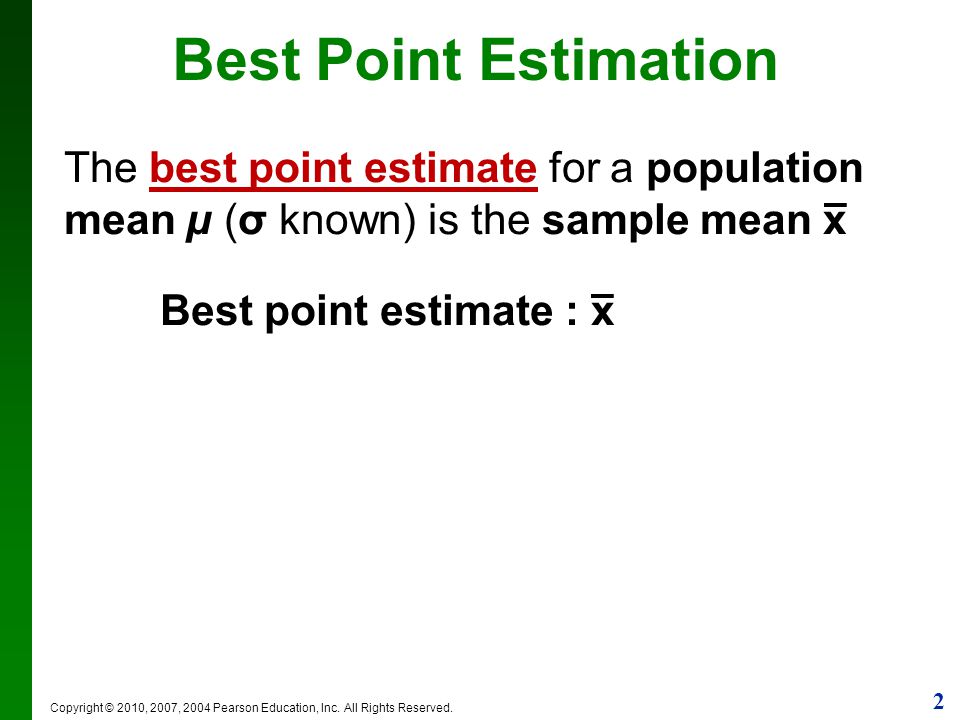 Best Point Estimation

The best point estimate for a population mean $\mu$ ($\sigma$ known) is the sample mean $\bar{x}$

Best point estimate : $\bar{x}$

Copyright © 2010, 2007, 2004 Pearson Education, Inc. All Rights Reserved.

2